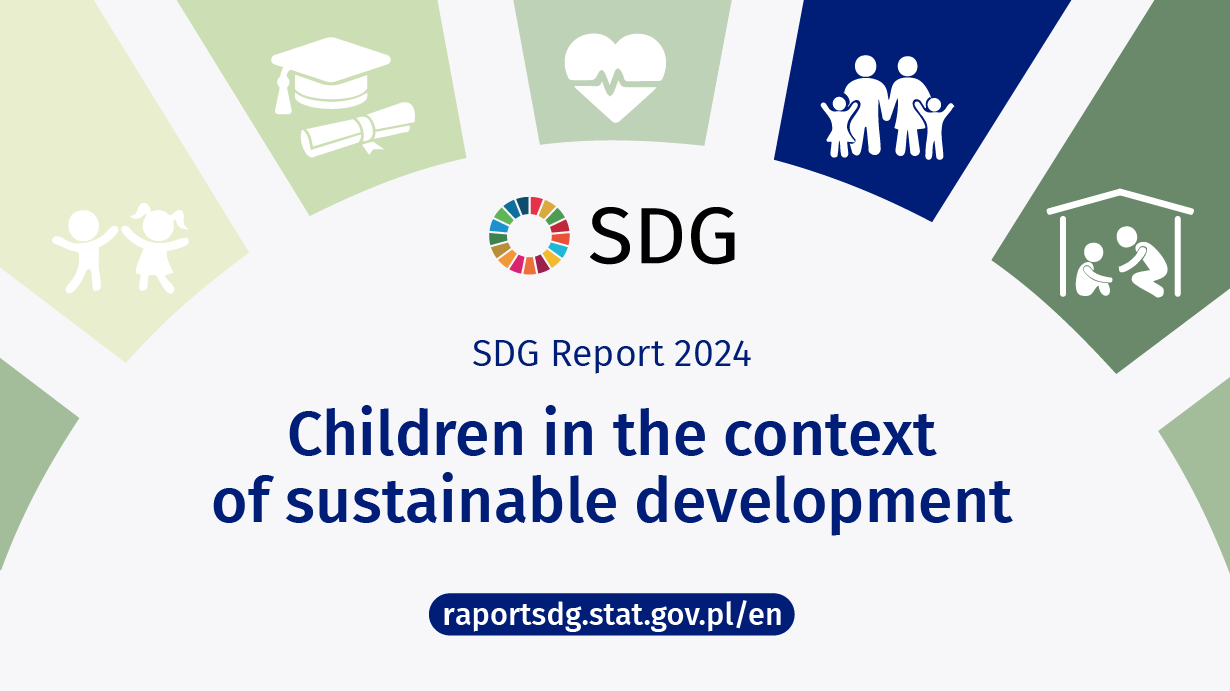 SDG

SDG Report 2024

Children in the context of sustainable development

raportsdg.stat.gov.pl/en